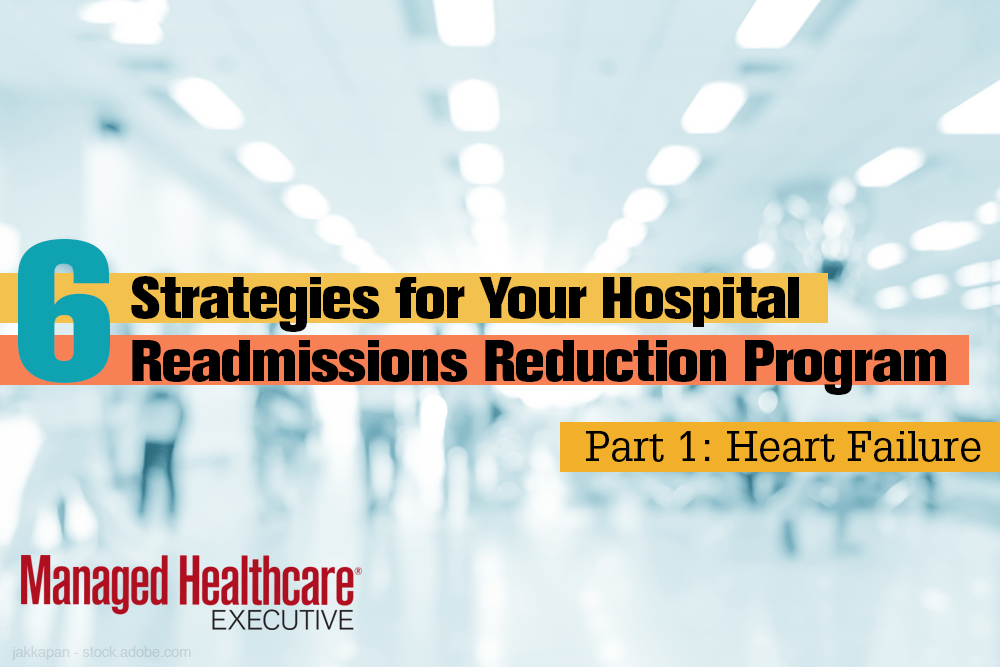 6 Strategies for Your Hospital Readmissions Reduction Program

Part 1: Heart Failure

Managed Healthcare® EXECUTIVE

jakkapan - stock.adobe.com